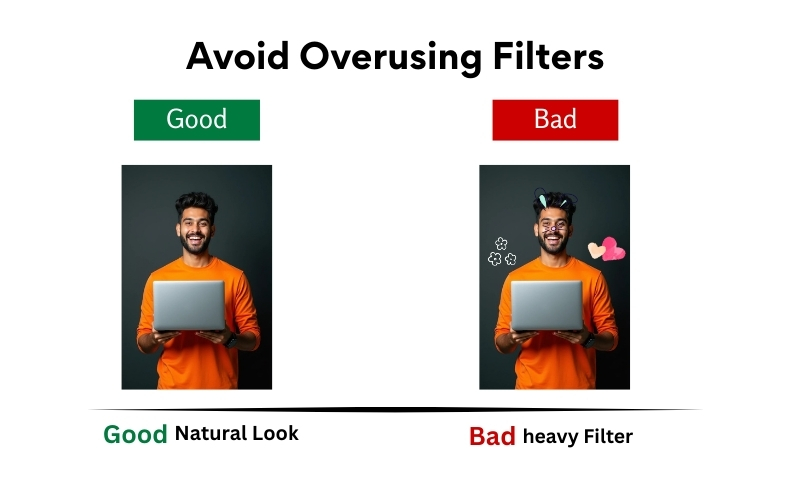 Avoid Overusing Filters

Good

Bad

Good Natural Look

Bad heavy Filter